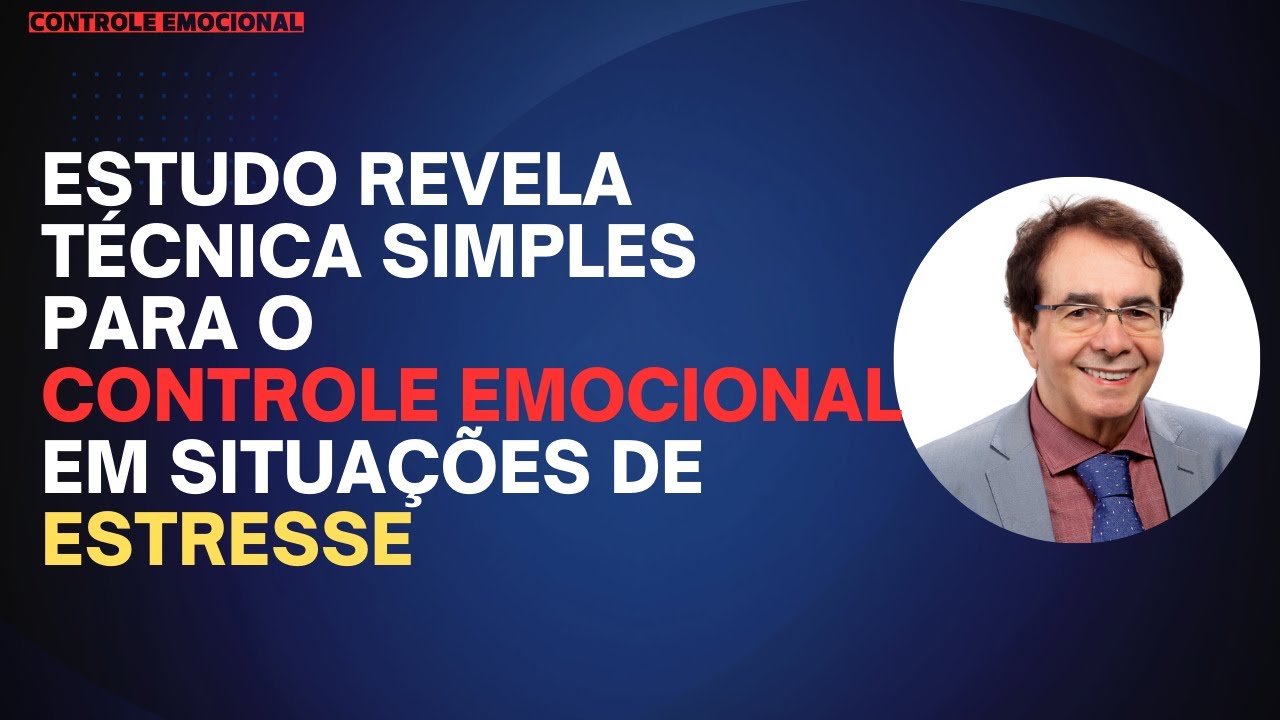 CONTROLE EMOCIONAL

ESTUDO REVELA TÉCNICA SIMPLES PARA O CONTROLE EMOCIONAL EM SITUAÇÕES DE ESTRESSE